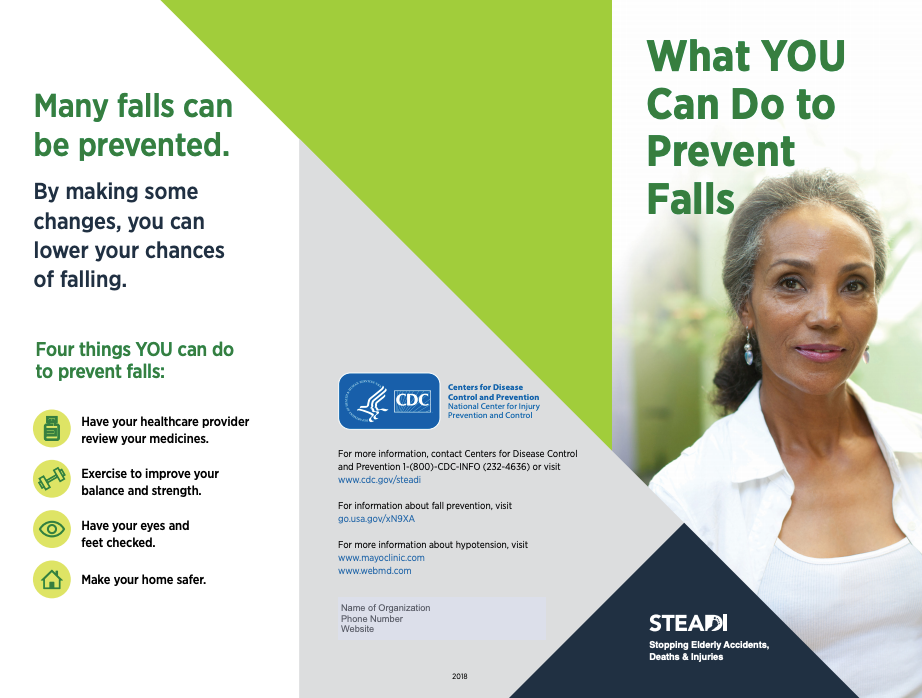 Many falls can be prevented.

By making some changes, you can lower your chances of falling.

Four things YOU can do to prevent falls:

Have your healthcare provider review your medicines.

Exercise to improve your balance and strength.

Have your eyes and feet checked.

Make your home safer.

CDC

Centers for Disease Control and Prevention
National Center for Injury Prevention and Control

For more information, contact Centers for Disease Control and Prevention 1-(800)-CDC-INFO (232-4636) or visit www.cdc.gov/steadi

For information about fall prevention, visit go.usa.gov/xN9XA

For more information about hypotension, visit www.mayoclinic.com www.webmd.com

Name of Organization
Phone Number
Website

2018

What YOU Can Do to Prevent Falls

STEADI

Stopping Elderly Accidents, Deaths & Injuries